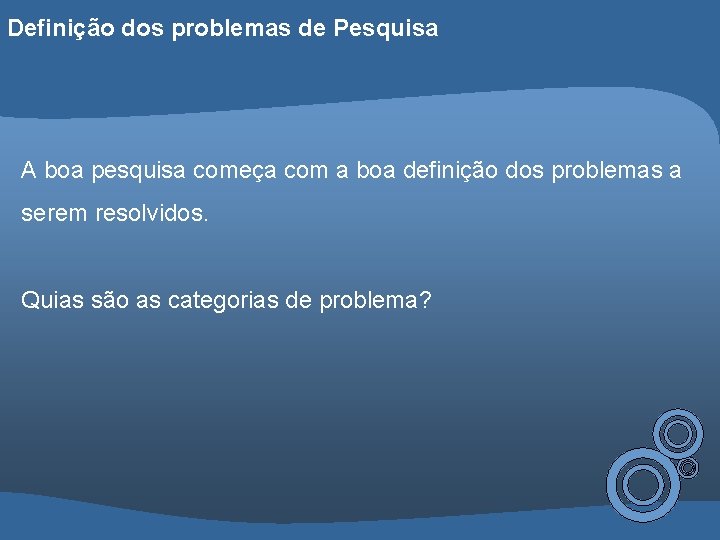 Definição dos problemas de Pesquisa

A boa pesquisa começa com a boa definição dos problemas a serem resolvidos.

Quias são as categorias de problema?